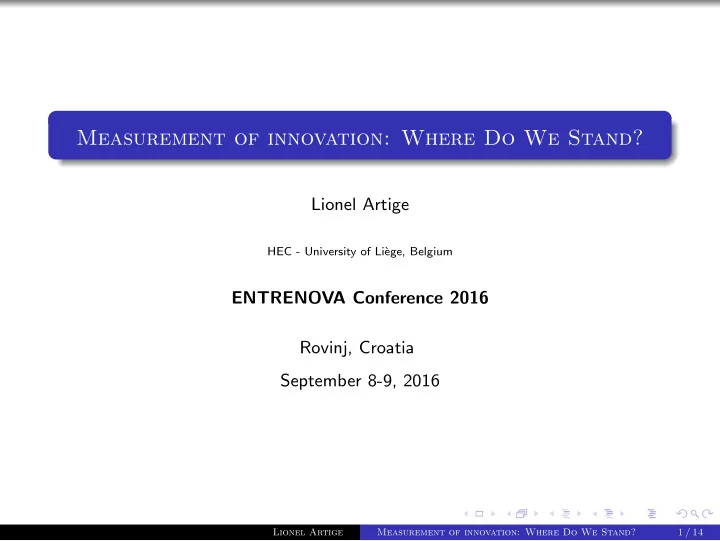 Measurement of innovation: Where Do We Stand?

Lionel Artige

HEC - University of Liège, Belgium

ENTRENOVA Conference 2016

Rovinj, Croatia

September 8-9, 2016

Lionel Artige Measurement of innovation: Where Do We Stand? 1 / 14